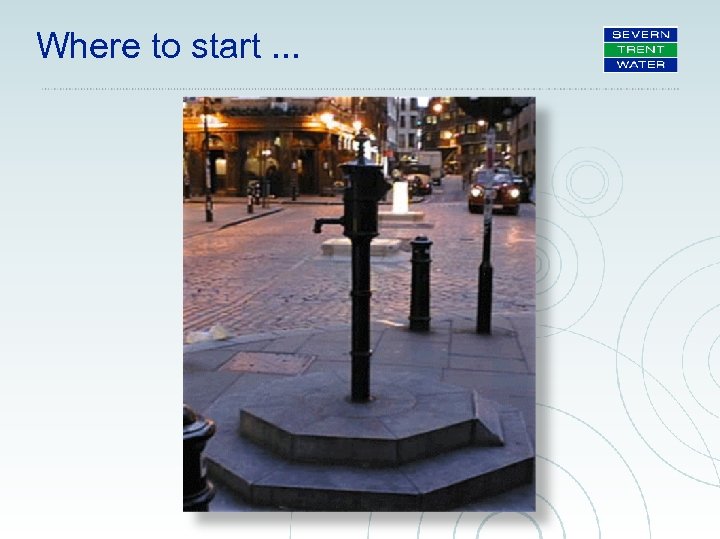 Where to start ...

SEVERN
TRENT
WATER